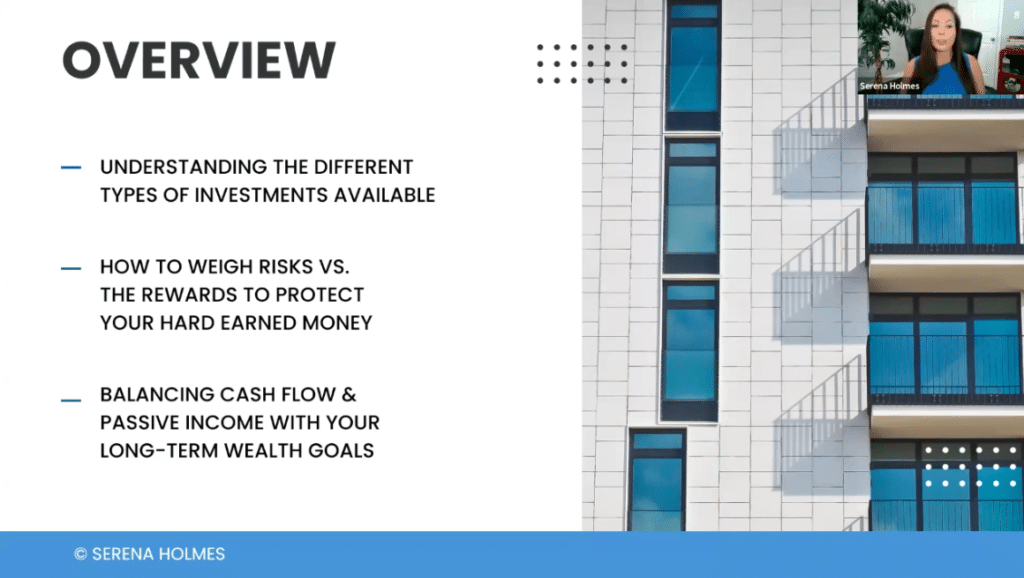 OVERVIEW

— UNDERSTANDING THE DIFFERENT TYPES OF INVESTMENTS AVAILABLE

— HOW TO WEIGH RISKS VS. THE REWARDS TO PROTECT YOUR HARD EARNED MONEY

— BALANCING CASH FLOW & PASSIVE INCOME WITH YOUR LONG-TERM WEALTH GOALS

Serena Holmes

© SERENA HOLMES